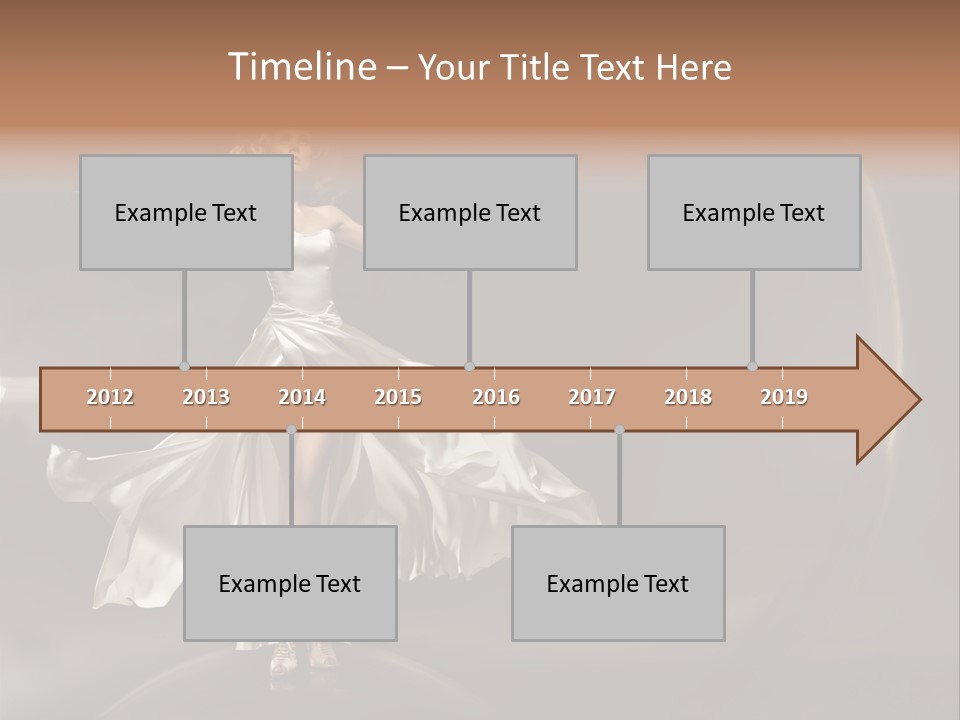 Timeline – Your Title Text Here

Example Text

Example Text

Example Text

2012 2013 2014 2015 2016 2017 2018 2019

Example Text

Example Text